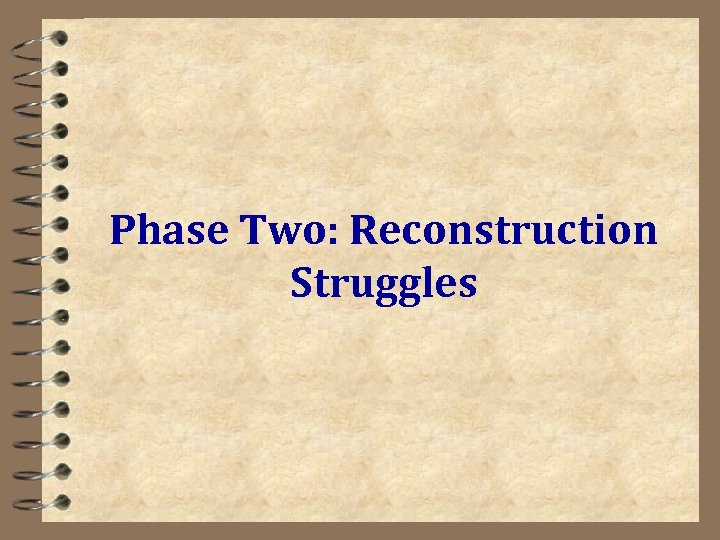 Phase Two: Reconstruction Struggles